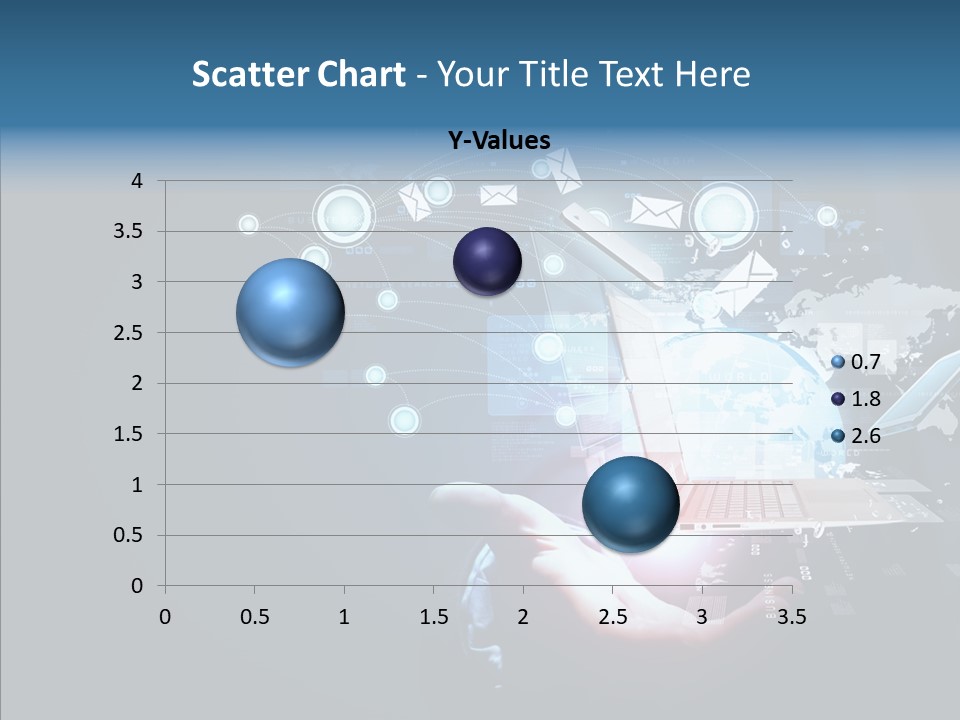 Scatter Chart - Your Title Text Here

Y-Values

4
3.5
3
2.5
2
1.5
1
0.5
0

0
0.5
1
1.5
2
2.5
3
3.5

0.7
1.8
2.6